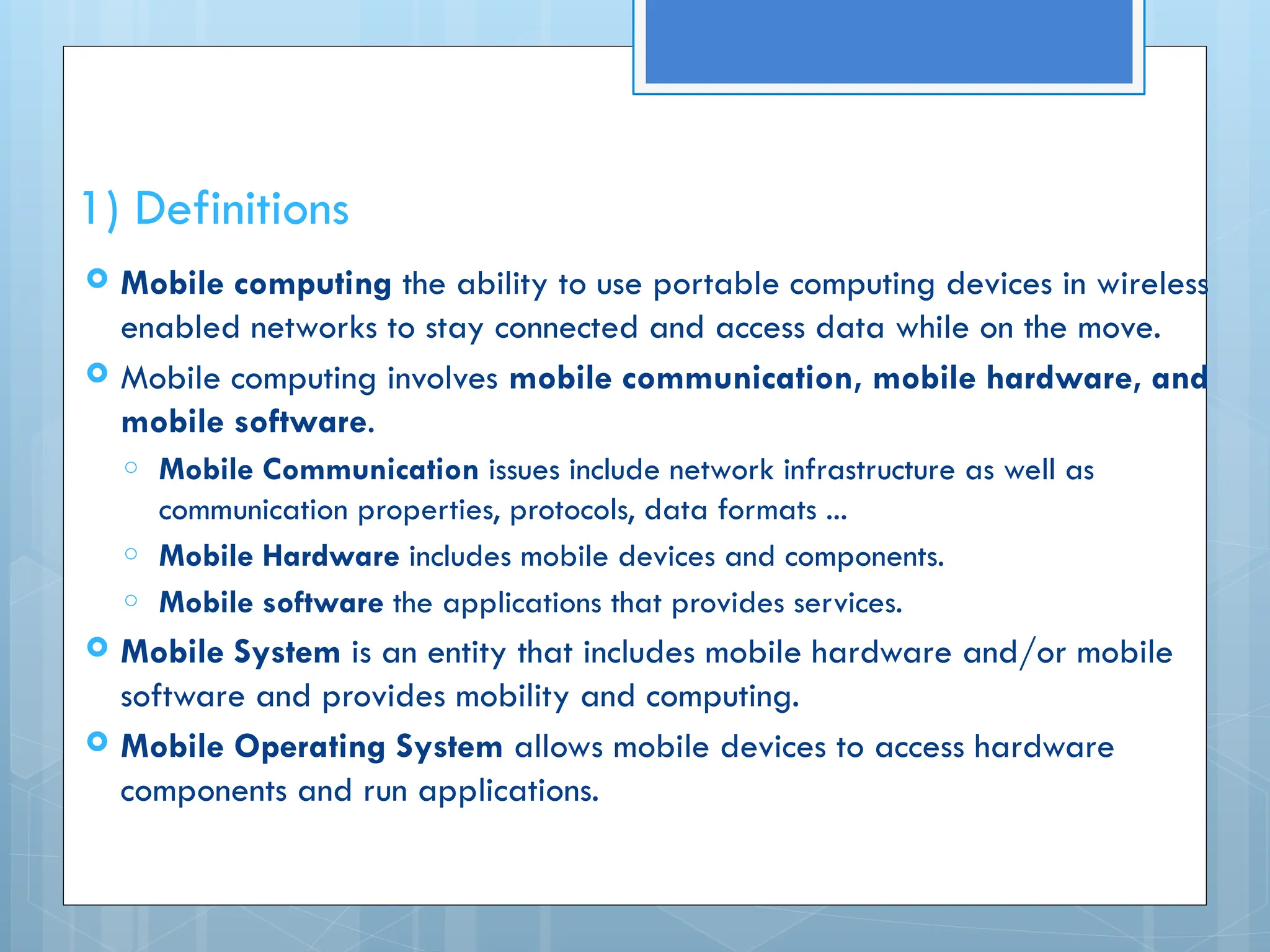 1) Definitions

Mobile computing the ability to use portable computing devices in wireless enabled networks to stay connected and access data while on the move.

Mobile computing involves mobile communication, mobile hardware, and mobile software.

Mobile Communication issues include network infrastructure as well as communication properties, protocols, data formats ...

Mobile Hardware includes mobile devices and components.

Mobile software the applications that provides services.

Mobile System is an entity that includes mobile hardware and/or mobile software and provides mobility and computing.

Mobile Operating System allows mobile devices to access hardware components and run applications.